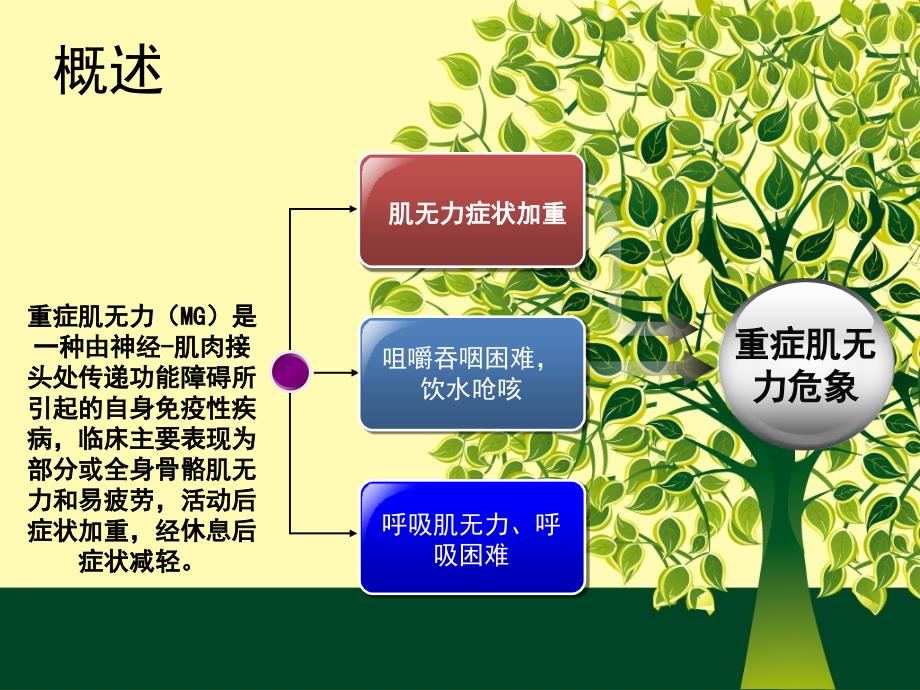 概述

重症肌无力（MG）是一种由神经-肌肉接头处传递功能障碍所引起的自身免疫性疾病，临床主要表现为部分或全身骨骼肌无力和易疲劳，活动后症状加重，经休息后症状减轻。

肌无力症状加重

咀嚼吞咽困难，饮水呛咳

呼吸肌无力、呼吸困难

重症肌无力危象